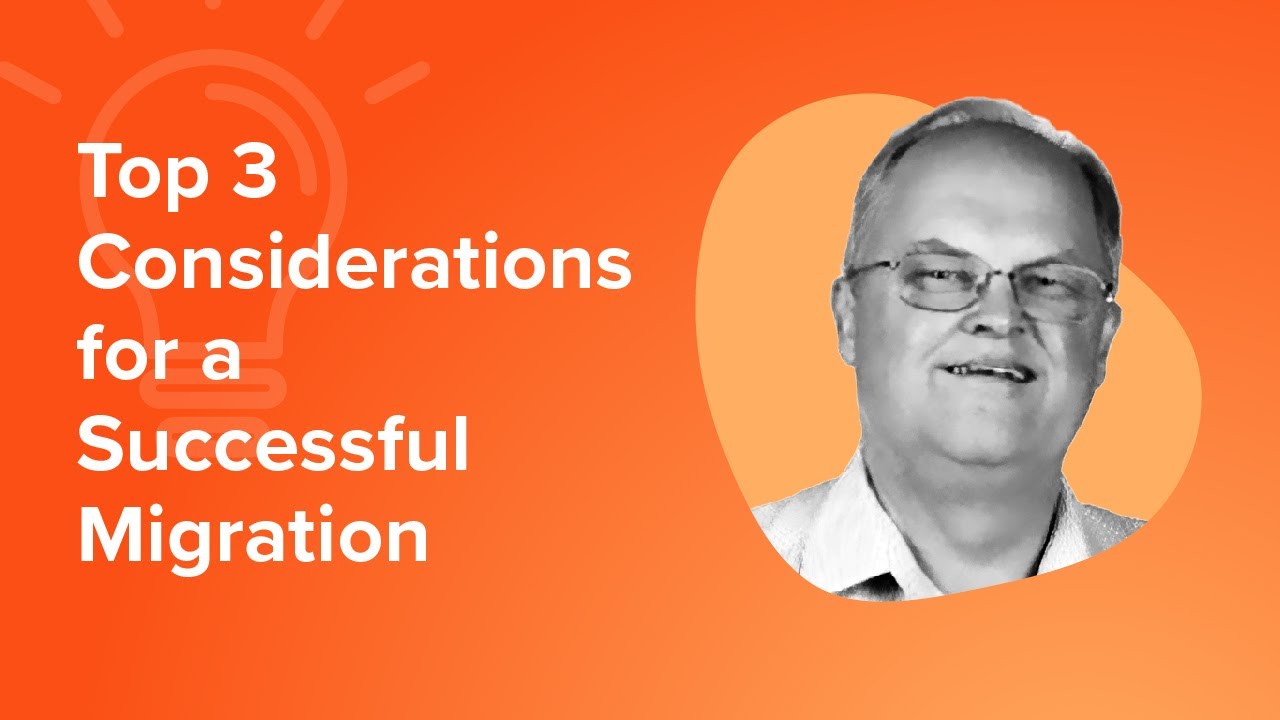 Top 3 Considerations for a Successful Migration